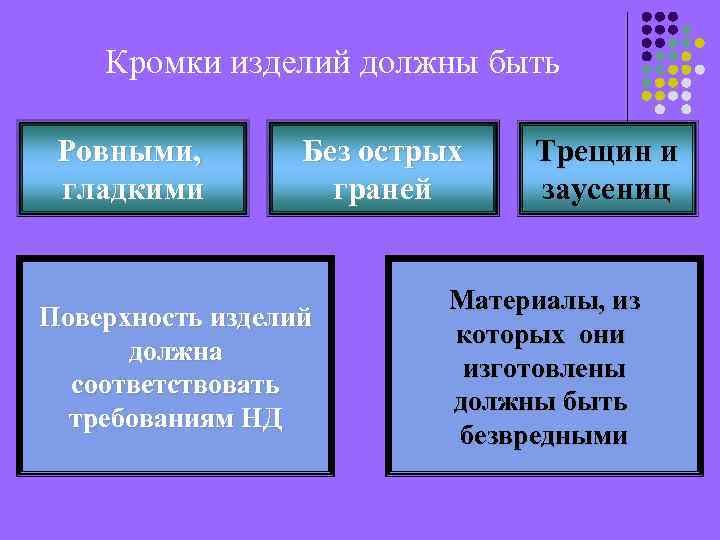 Кромки изделий должны быть

Ровными, гладкими

Без острых граней

Трещин и заусениц

Поверхность изделий должна соответствовать требованиям НД

Материалы, из которых они изготовлены должны быть безвредными